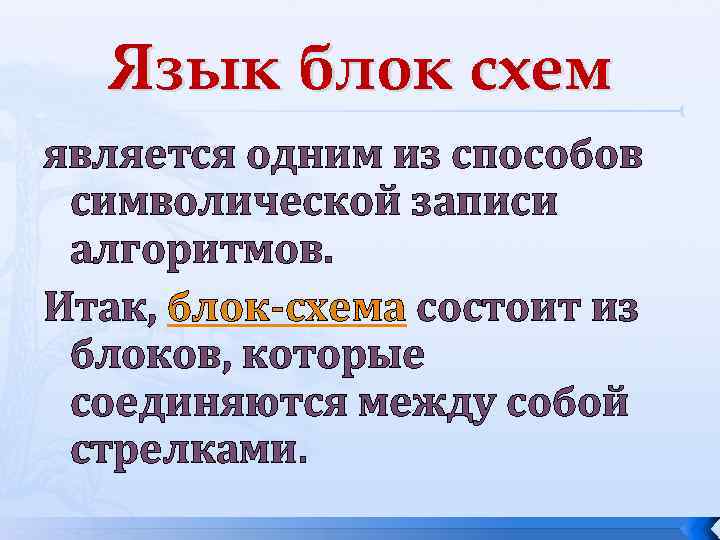 Язык блок схем

является одним из способов символической записи алгоритмов.

Итак, блок-схема состоит из блоков, которые соединяются между собой стрелками.